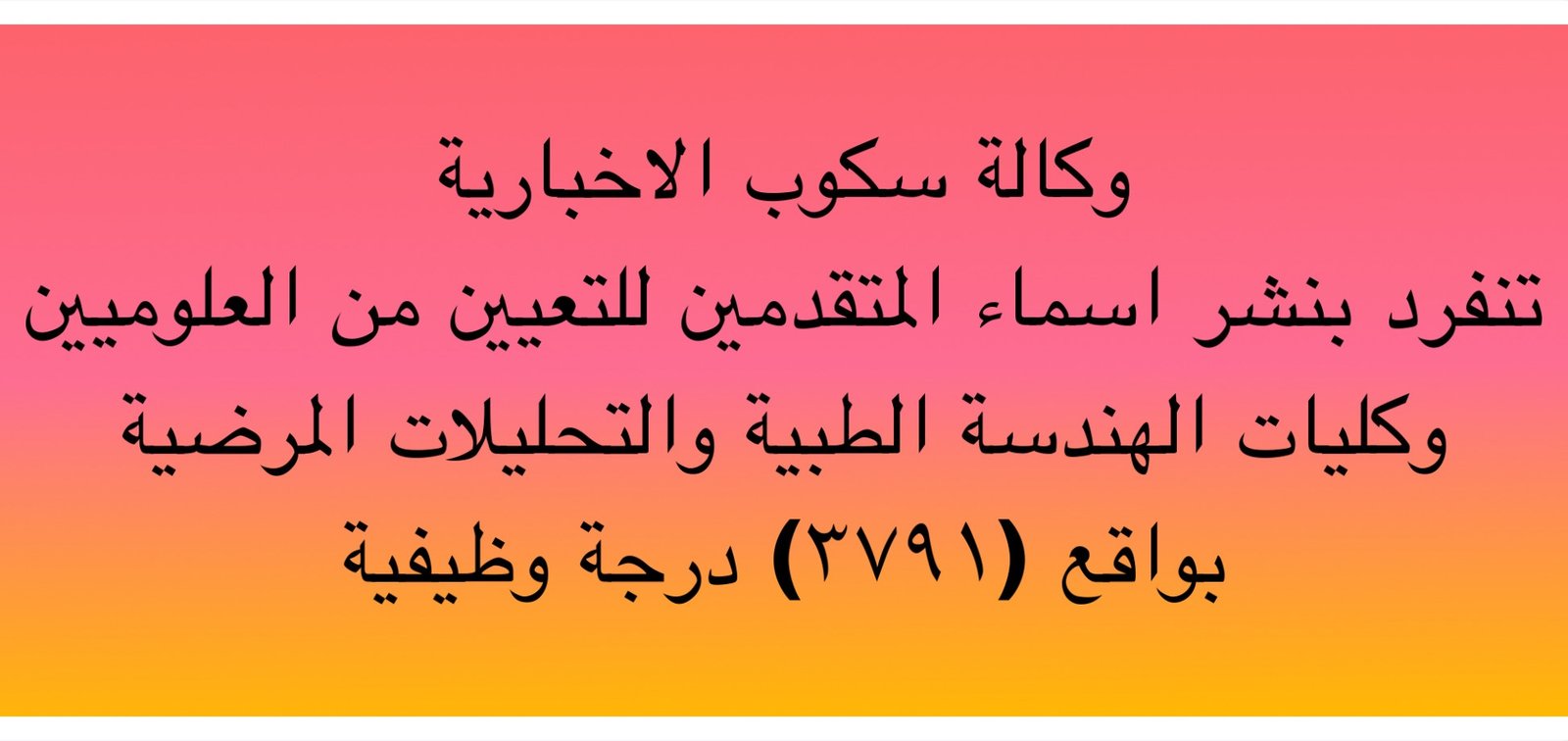 وكالة سكوب الاخبارية
تنفرد بنشر اسماء المتقدمين للتعيين من العلوميين وكليات الهندسة الطبية والتحليلات المرضية بواقع (٣٧٩١) درجة وظيفية